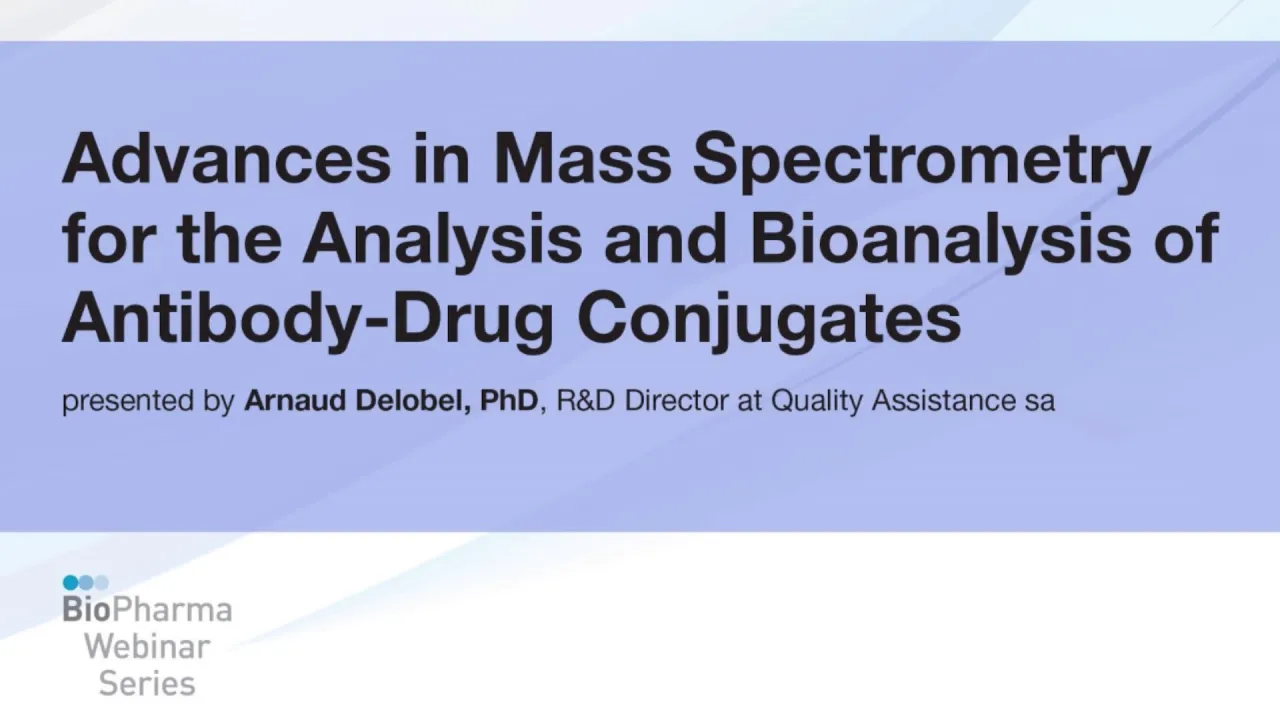 Advances in Mass Spectrometry for the Analysis and Bioanalysis of Antibody-Drug Conjugates

presented by Arnaud Delobel, PhD, R&D Director at Quality Assistance sa

BioPharma
Webinar
Series